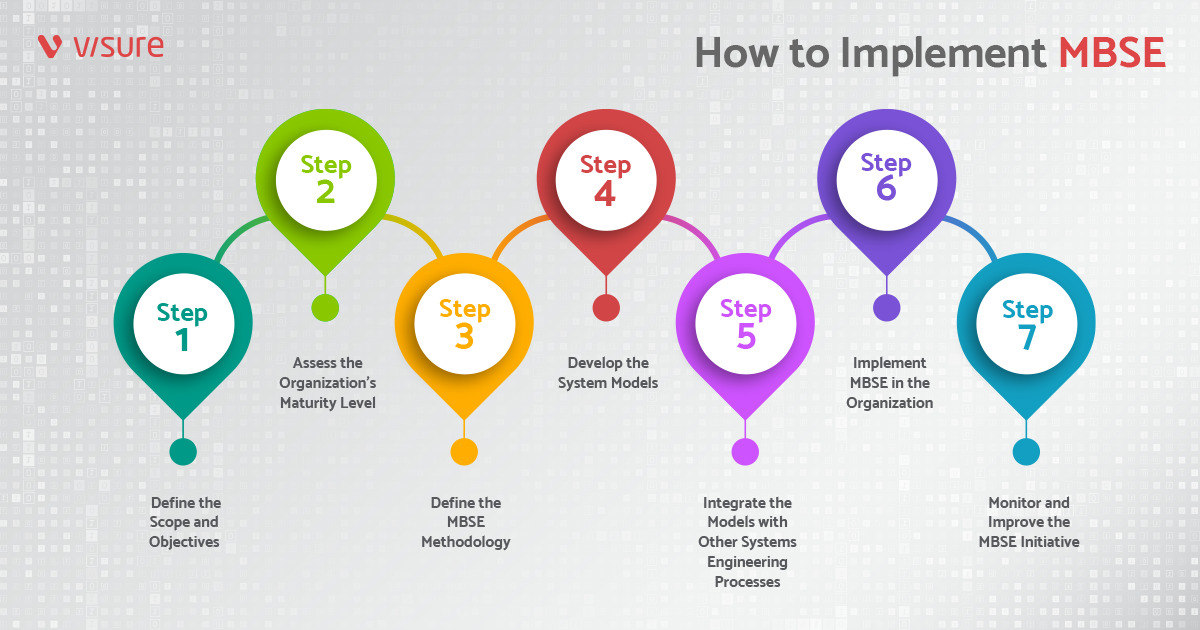 visure

How to Implement MBSE

Step 1

Define the Scope and Objectives

Step 2

Assess the Organization's Maturity Level

Step 3

Define the MBSE Methodology

Step 4

Develop the System Models

Step 5

Integrate the Models with Other Systems Engineering Processes

Step 6

Implement MBSE in the Organization

Step 7

Monitor and Improve the MBSE Initiative